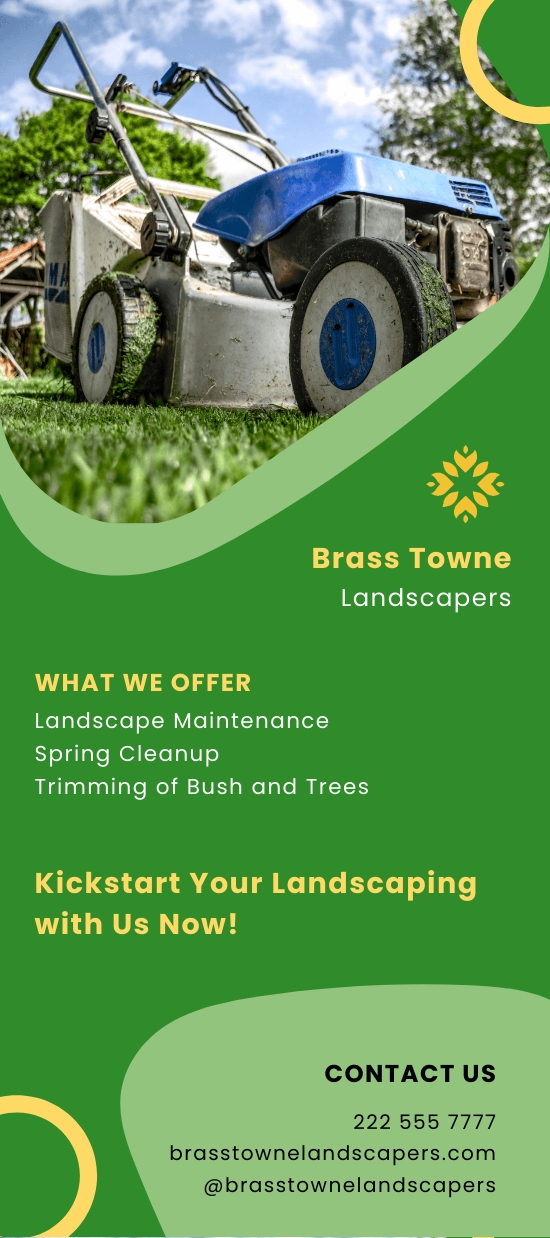 Brass Towne
Landscapers

WHAT WE OFFER
Landscape Maintenance
Spring Cleanup
Trimming of Bush and Trees

Kickstart Your Landscaping with Us Now!

CONTACT US
222 555 7777
brasstownelandscapers.com
@brasstownelandscapers